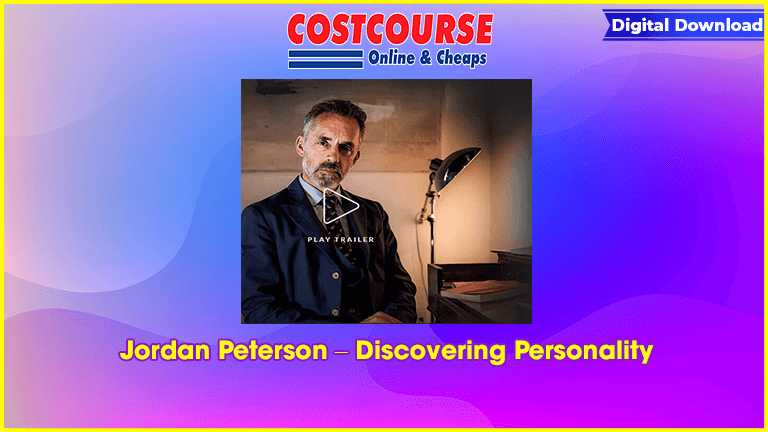 COSTCOURSE
Online & Cheaps

Digital Download

PLAY TRAILER

Jordan Peterson – Discovering Personality